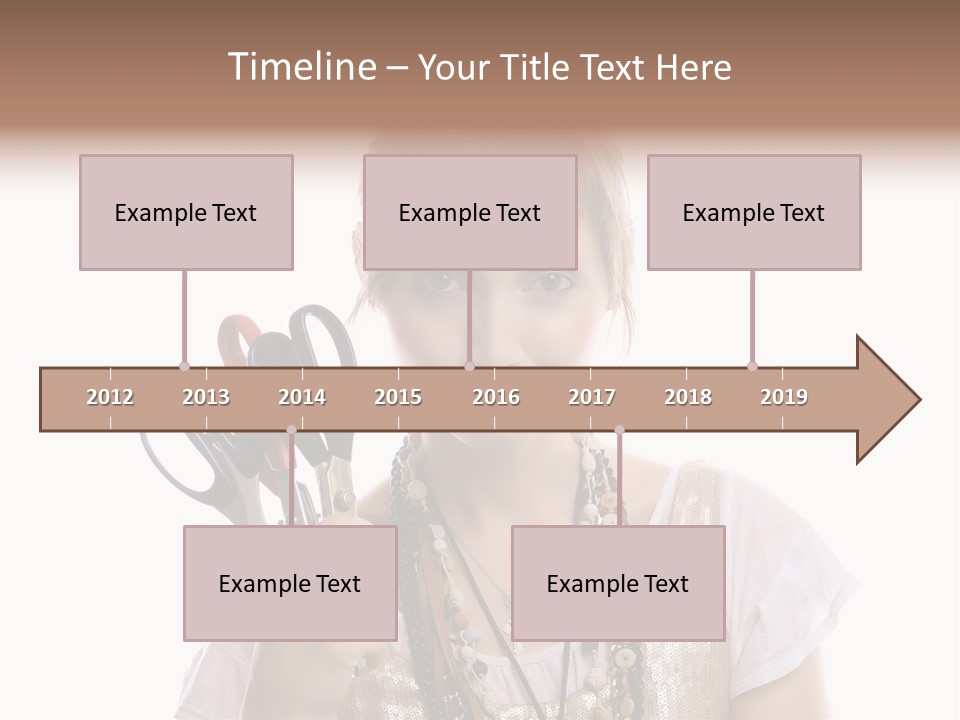 Timeline – Your Title Text Here

Example Text

Example Text

Example Text

2012 2013 2014 2015 2016 2017 2018 2019

Example Text

Example Text